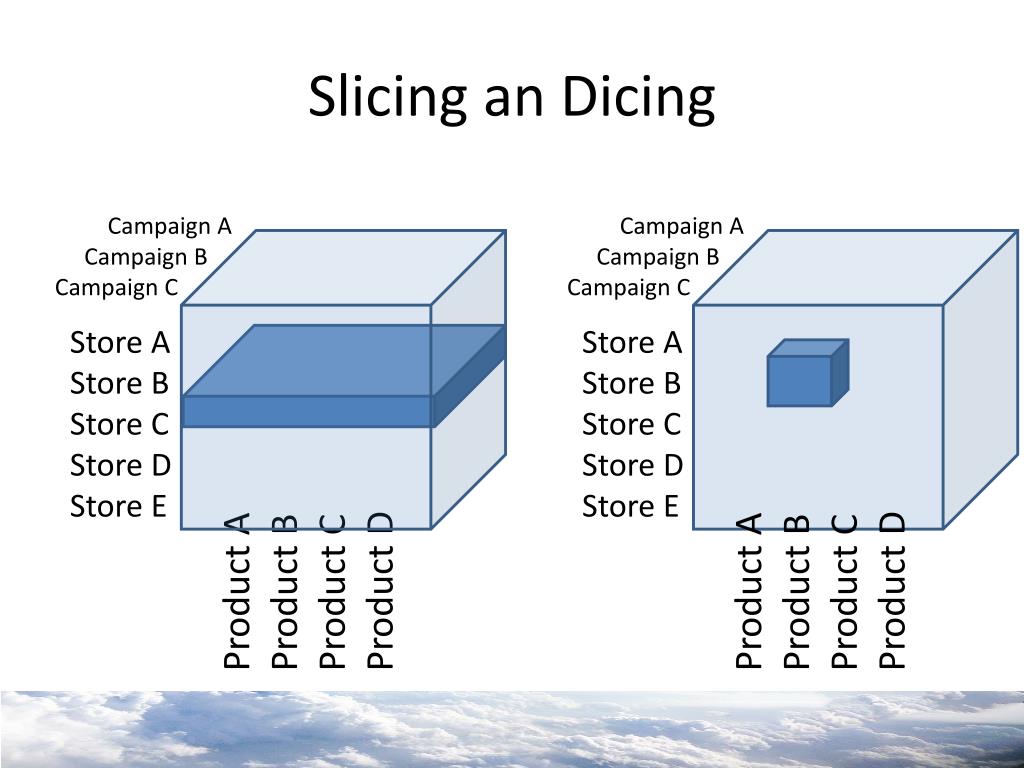 Slicing an Dicing

Campaign A
Campaign B
Campaign C

Store A
Store B
Store C
Store D
Store E

Product A
Product B
Product C
Product D

Campaign A
Campaign B
Campaign C

Store A
Store B
Store C
Store D
Store E

Product A
Product B
Product C
Product D